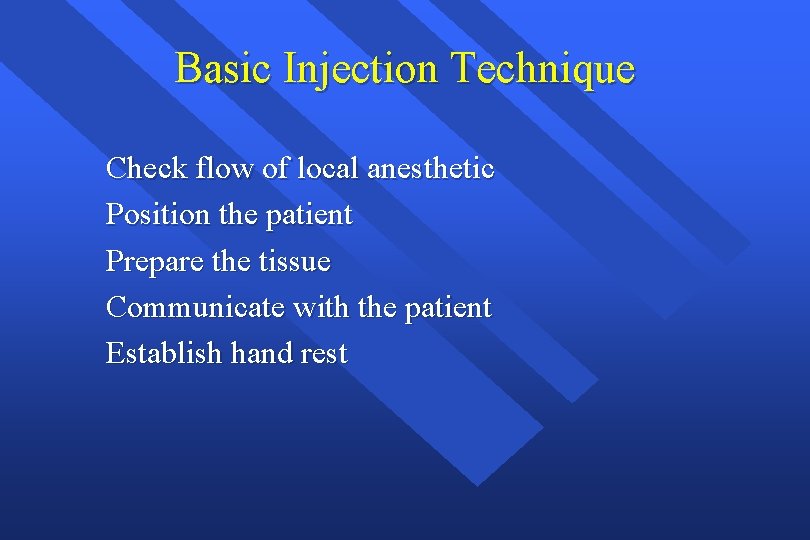 Basic Injection Technique

Check flow of local anesthetic
Position the patient
Prepare the tissue
Communicate with the patient
Establish hand rest